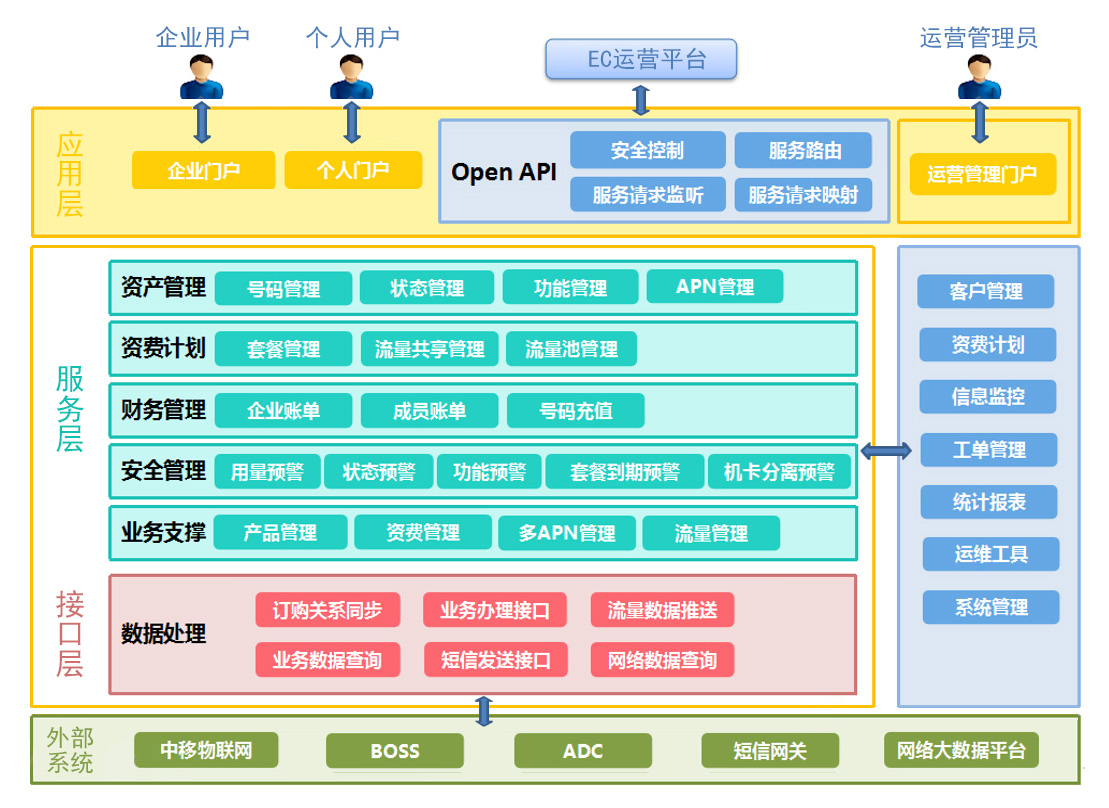 企业用户　个人用户　EC运营平台　运营管理员

应用层
企业门户　个人门户
Open API
安全控制　服务路由
服务请求监听　服务请求映射
运营管理门户

服务层
资产管理　号码管理　状态管理　功能管理　APN管理
资费计划　套餐管理　流量共享管理　流量池管理
财务管理　企业账单　成员账单　号码充值
安全管理　用量预警　状态预警　功能预警　套餐到期预警　机卡分离预警
业务支撑　产品管理　资费管理　多APN管理　流量管理

接口层
数据处理
订购关系同步　业务办理接口　流量数据推送
业务数据查询　短信发送接口　网络数据查询

客户管理
资费计划
信息监控
工单管理
统计报表
运维工具
系统管理

外部系统
中移物联网　BOSS　ADC　短信网关　网络大数据平台